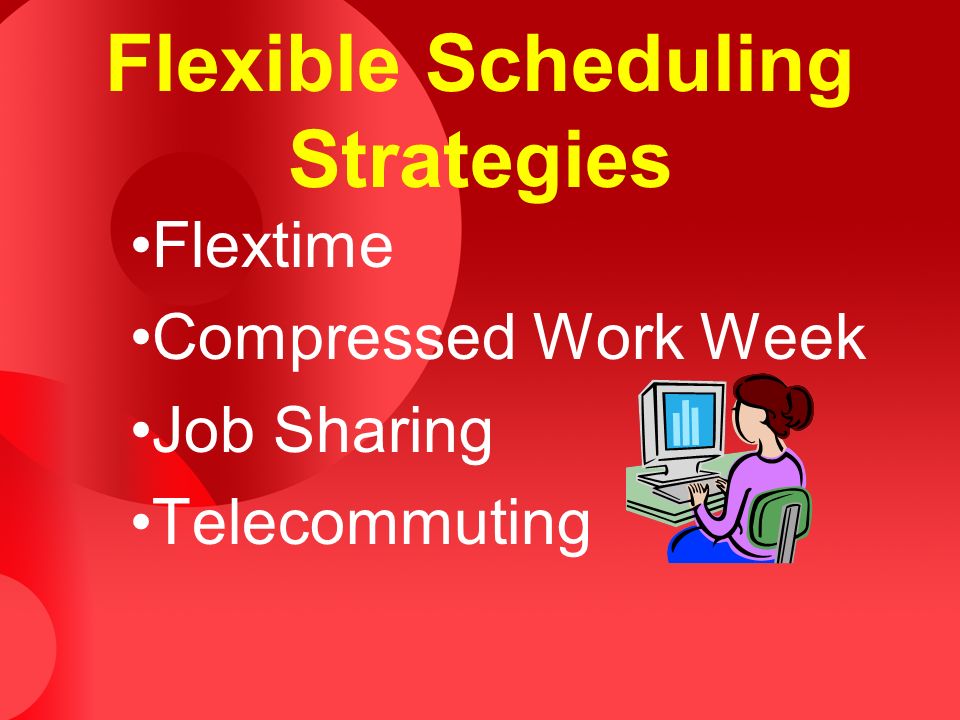 Flexible Scheduling Strategies

•Flextime
•Compressed Work Week
•Job Sharing
•Telecommuting